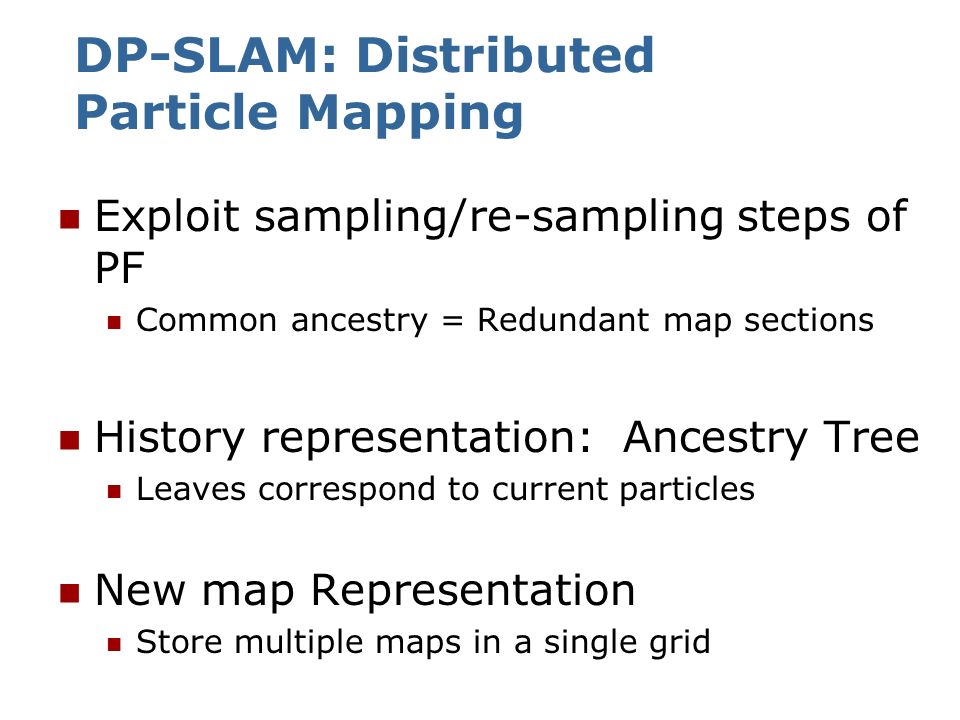 DP-SLAM: Distributed Particle Mapping

Exploit sampling/re-sampling steps of PF

Common ancestry = Redundant map sections

History representation: Ancestry Tree

Leaves correspond to current particles

New map Representation

Store multiple maps in a single grid